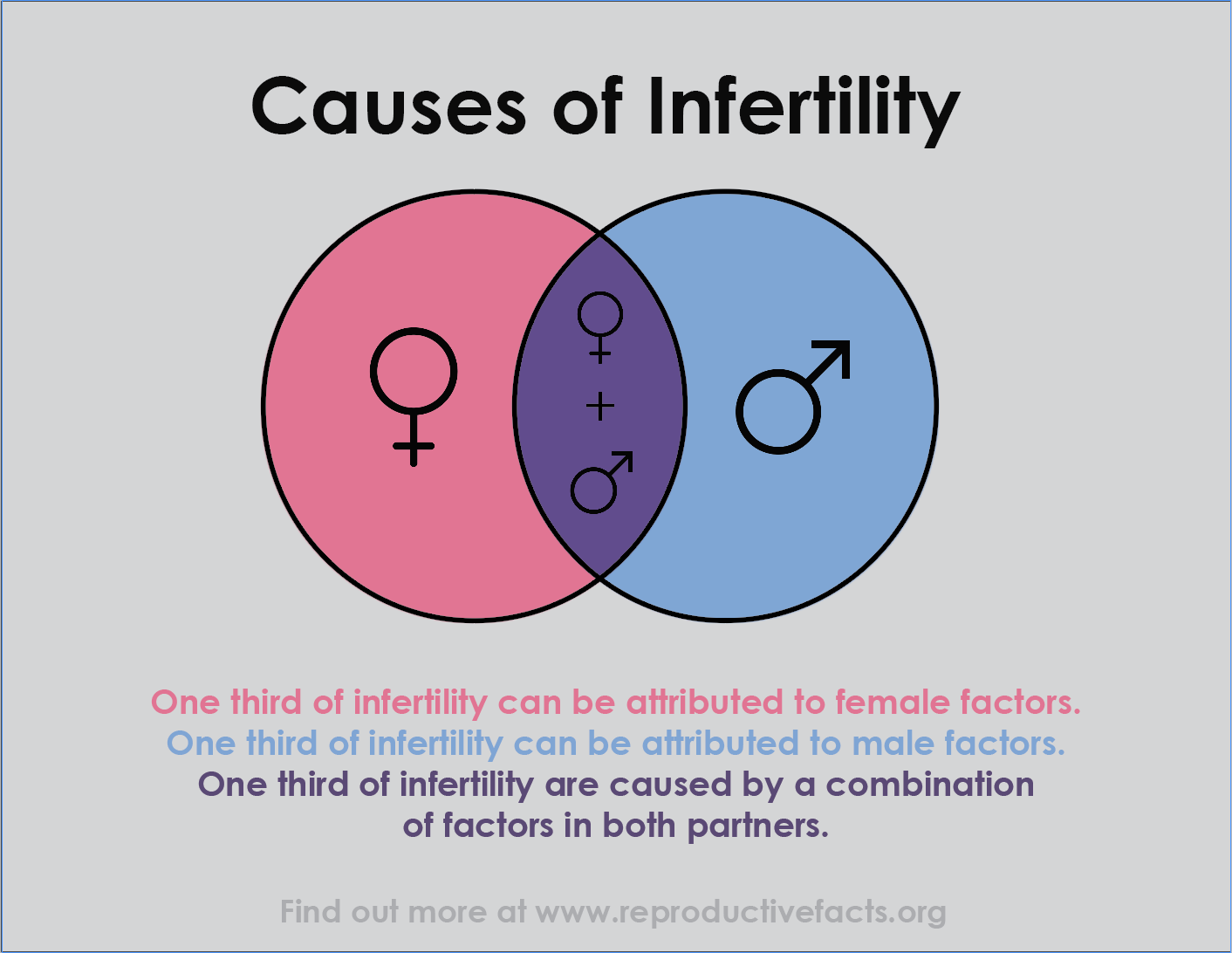 Causes of Infertility

♀

♀
+
♂

♂

One third of infertility can be attributed to female factors.
One third of infertility can be attributed to male factors.
One third of infertility are caused by a combination of factors in both partners.

Find out more at www.reproductivefacts.org